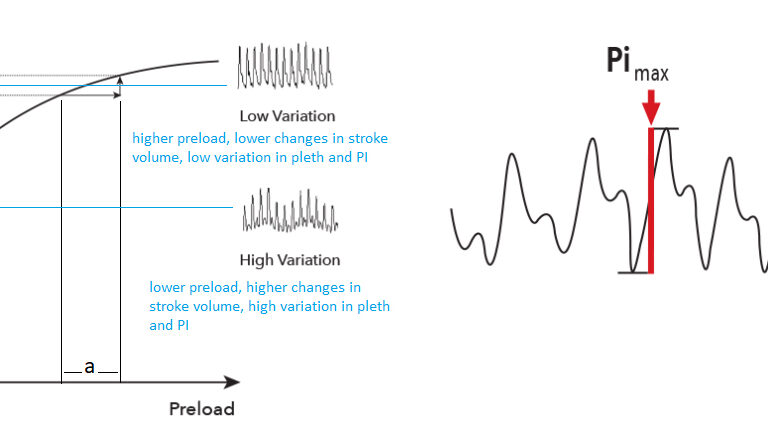 Low Variation

higher preload, lower changes in stroke volume, low variation in pleth and PI

High Variation

lower preload, higher changes in stroke volume, high variation in pleth and PI

a

Preload

$Pi_{max}$